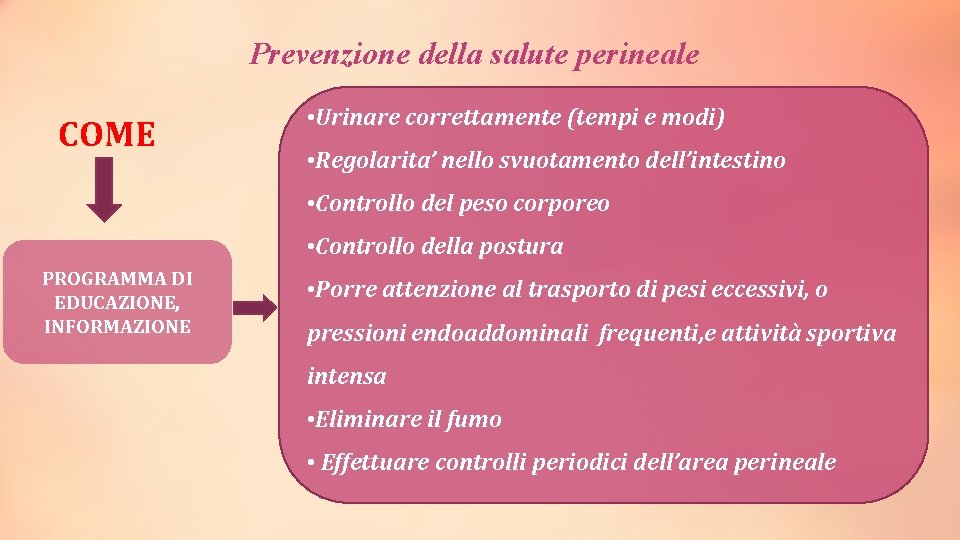 Prevenzione della salute perineale

COME

PROGRAMMA DI EDUCAZIONE, INFORMAZIONE

•Urinare correttamente (tempi e modi)

•Regolarita’ nello svuotamento dell’intestino

•Controllo del peso corporeo

•Controllo della postura

•Porre attenzione al trasporto di pesi eccessivi, o pressioni endoaddominali frequenti,e attività sportiva intensa

•Eliminare il fumo

• Effettuare controlli periodici dell’area perineale